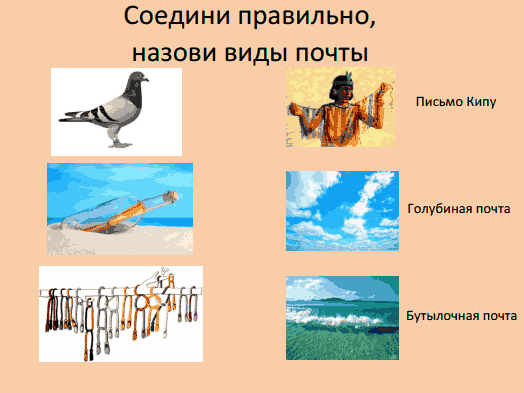 Соедини правильно,
назови виды почты

Письмо Кипу

Голубиная почта

Бутылочная почта